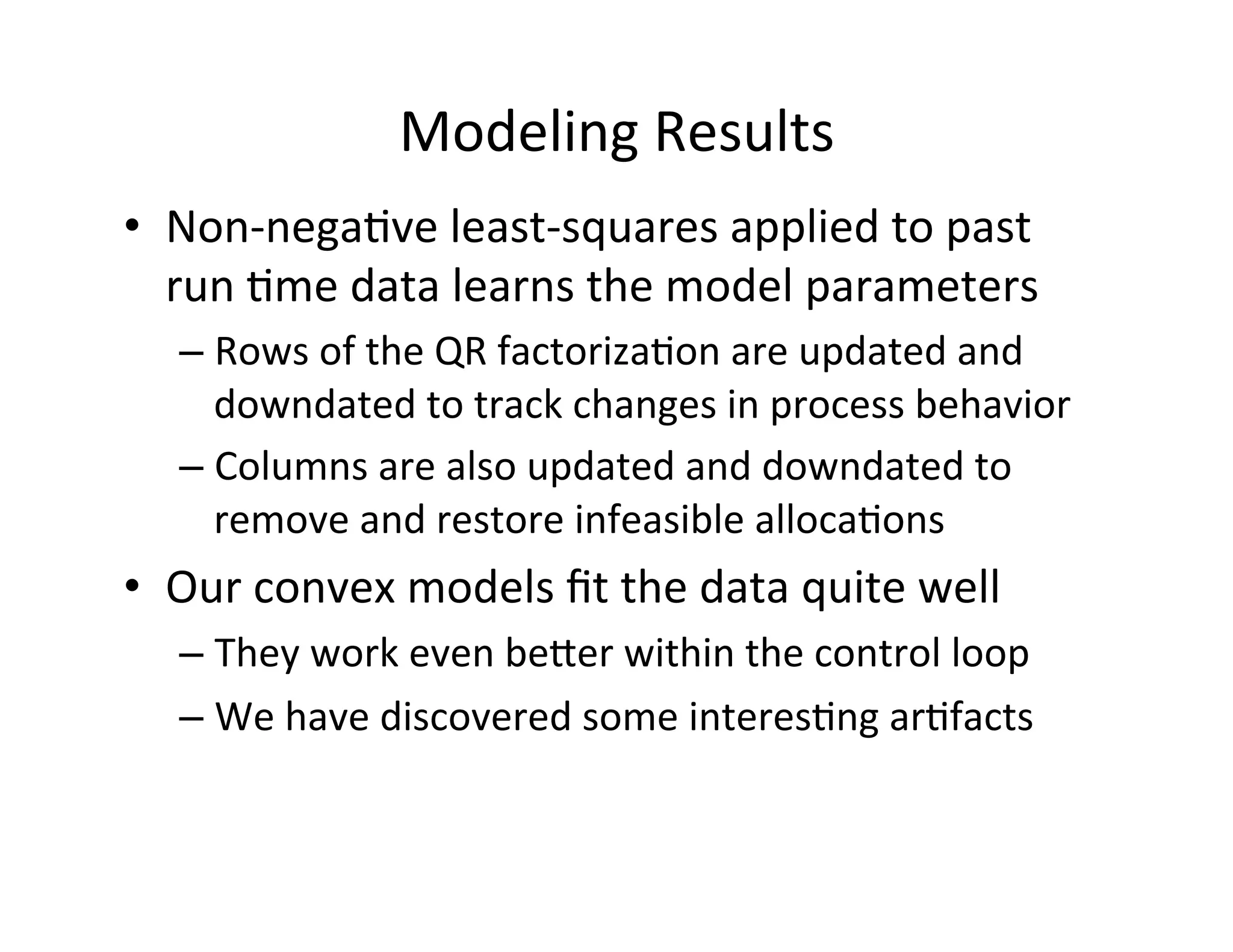 Modeling Results

• Non-negative least-squares applied to past run time data learns the model parameters

– Rows of the QR factorization are updated and downdated to track changes in process behavior

– Columns are also updated and downdated to remove and restore infeasible allocations

• Our convex models fit the data quite well

– They work even better within the control loop

– We have discovered some interesting artifacts